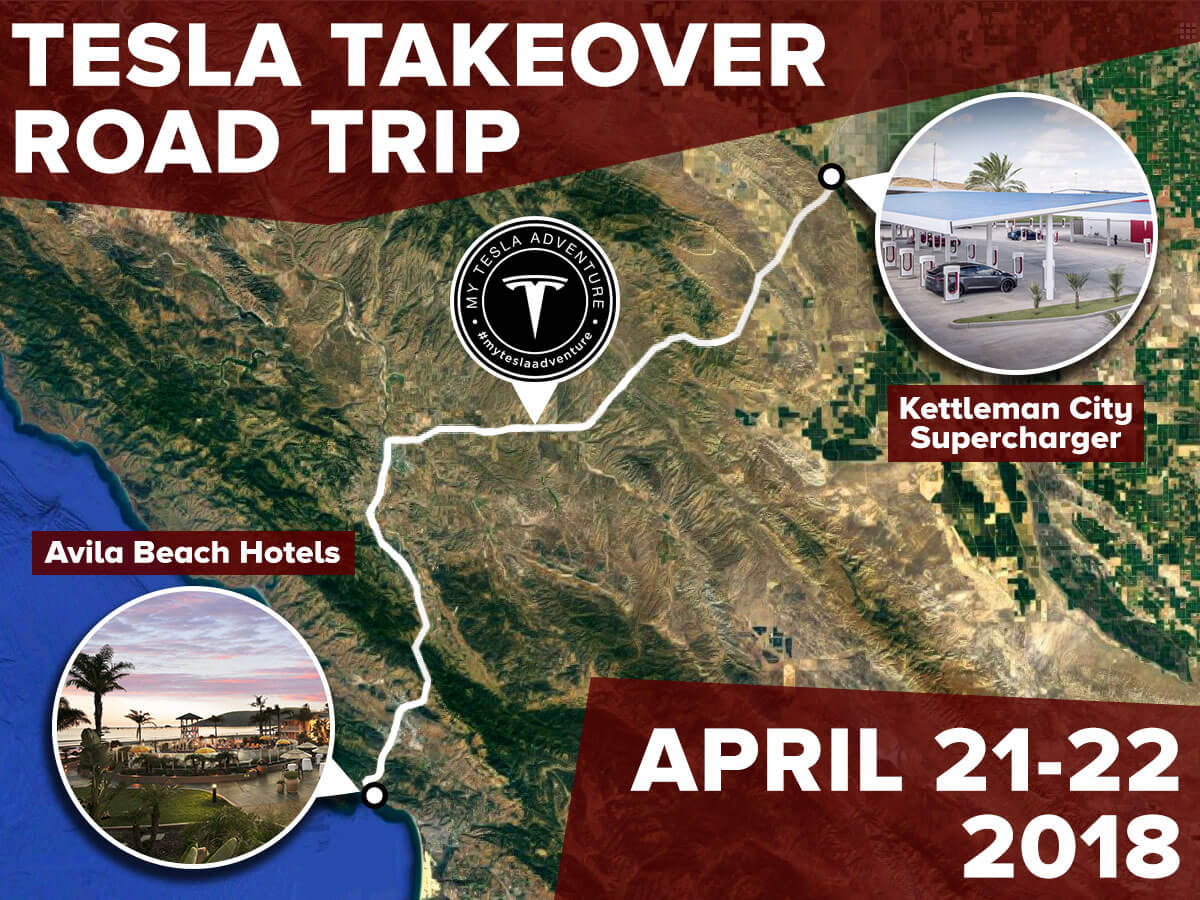 TESLA TAKEOVER ROAD TRIP

MY TESLA ADVENTURE
#myteslaadventure

Kettleman City Supercharger

Avila Beach Hotels

APRIL 21-22 2018